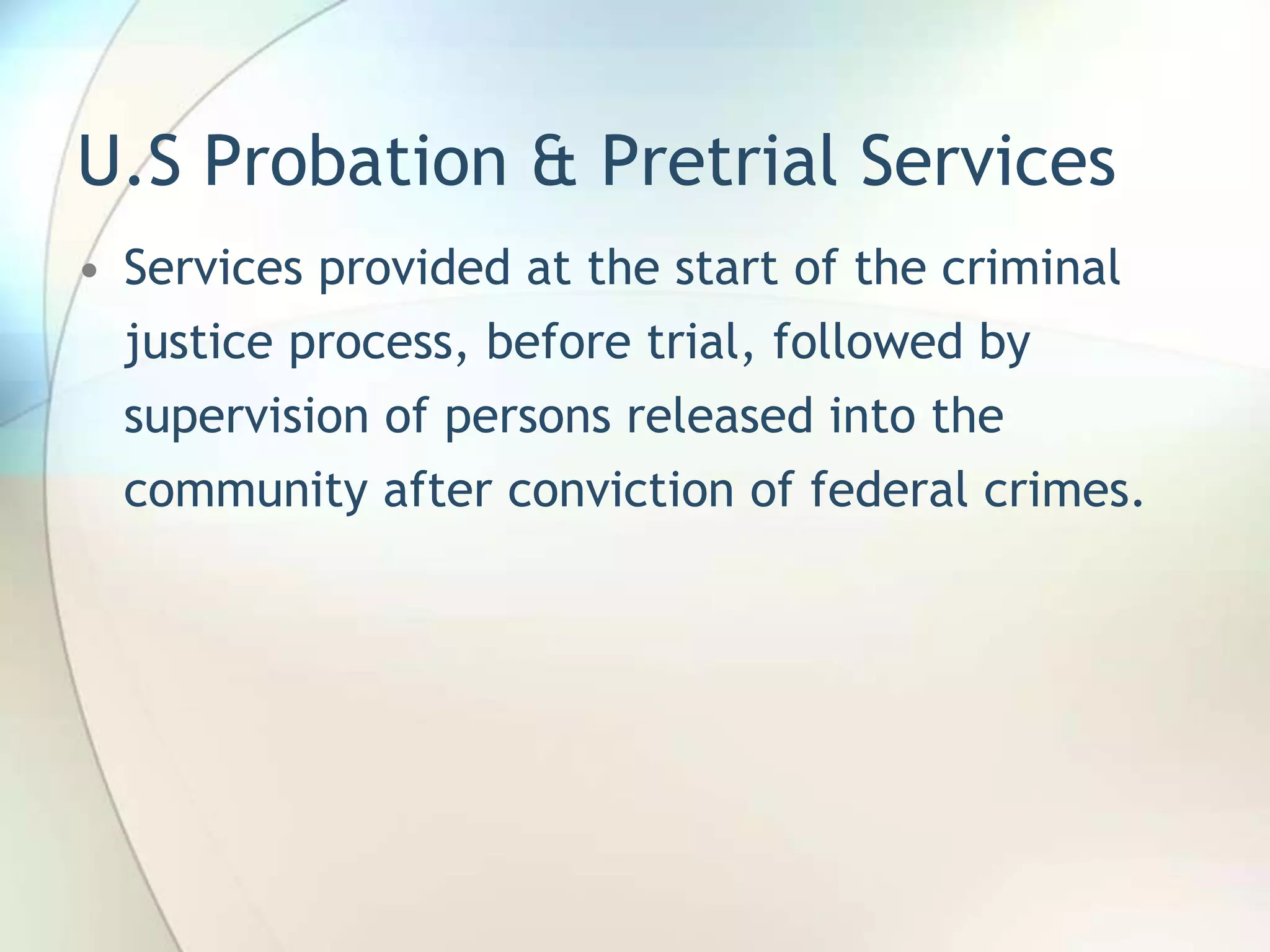 U.S Probation & Pretrial Services

• Services provided at the start of the criminal justice process, before trial, followed by supervision of persons released into the community after conviction of federal crimes.